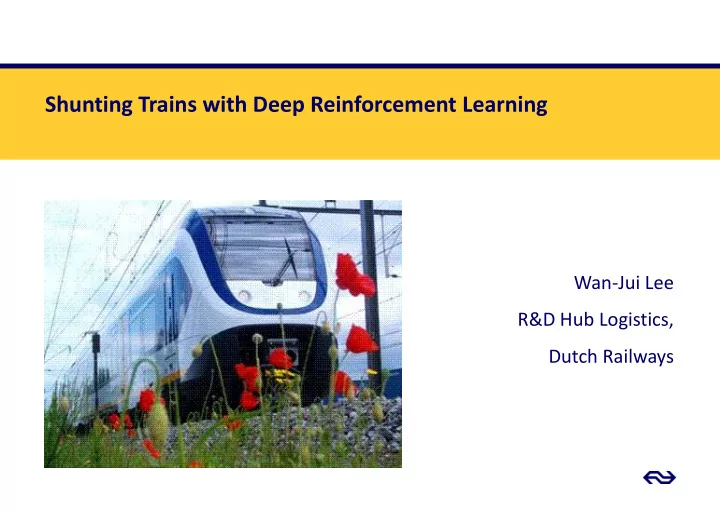 Shunting Trains with Deep Reinforcement Learning

Wan-Jui Lee

R&D Hub Logistics,

Dutch Railways